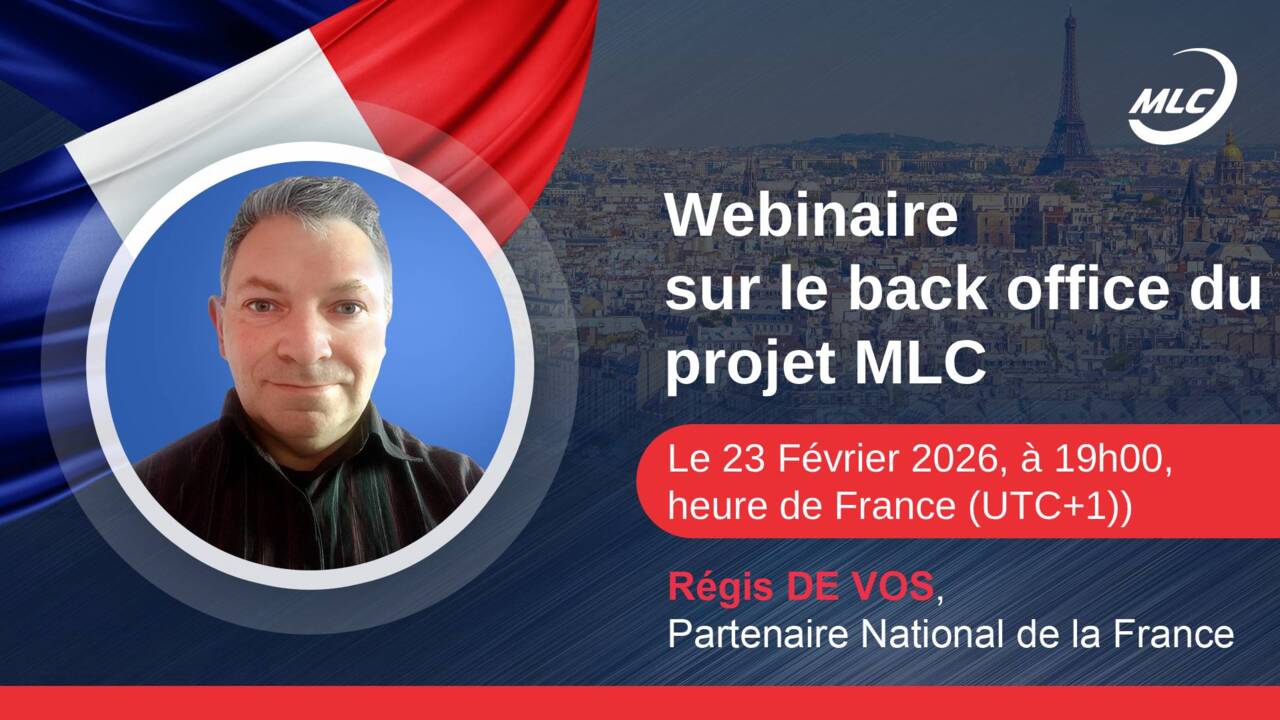 MLC

Webinaire sur le back office du projet MLC

Le 23 Février 2026, à 19h00, heure de France (UTC+1))

Régis DE VOS, Partenaire National de la France